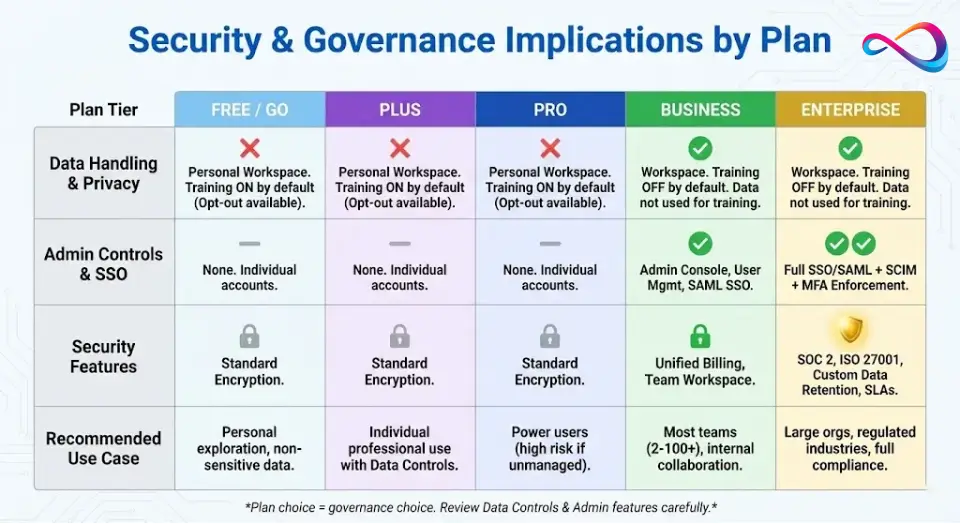 Security & Governance Implications by Plan

| Plan Tier | FREE / GO | PLUS | PRO | BUSINESS | ENTERPRISE |
|---|---|---|---|---|---|
| Data Handling & Privacy | Personal Workspace. Training ON by default (Opt-out available). | Personal Workspace. Training ON by default (Opt-out available). | Personal Workspace. Training ON by default (Opt-out available). | Workspace. Training OFF by default. Data not used for training. | Workspace. Training OFF by default. Data not used for training. |
| Admin Controls & SSO | None. Individual accounts. | None. Individual accounts. | None. Individual accounts. | Admin Console, User Mgmt, SAML SSO. | Full SSO/SAML + SCIM + MFA Enforcement. |
| Security Features | Standard Encryption. | Standard Encryption. | Standard Encryption. | Unified Billing, Team Workspace. | SOC 2, ISO 27001, Custom Data Retention, SLAs. |
| Recommended Use Case | Personal exploration, non-sensitive data. | Individual professional use with Data Controls. | Power users (high risk if unmanaged). | Most teams (2-100+), internal collaboration. | Large orgs, regulated industries, full compliance. |

*Plan choice = governance choice. Review Data Controls & Admin features carefully.*